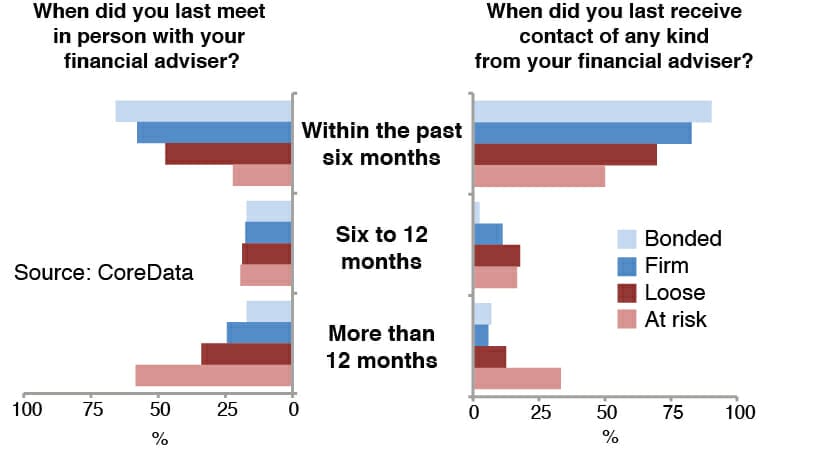 When did you last meet in person with your financial adviser?

When did you last receive contact of any kind from your financial adviser?

Within the past six months

Six to 12 months

More than 12 months

Source: CoreData

Bonded
Firm
Loose
At risk

100 75 50 25 0
%

0 25 50 75 100
%